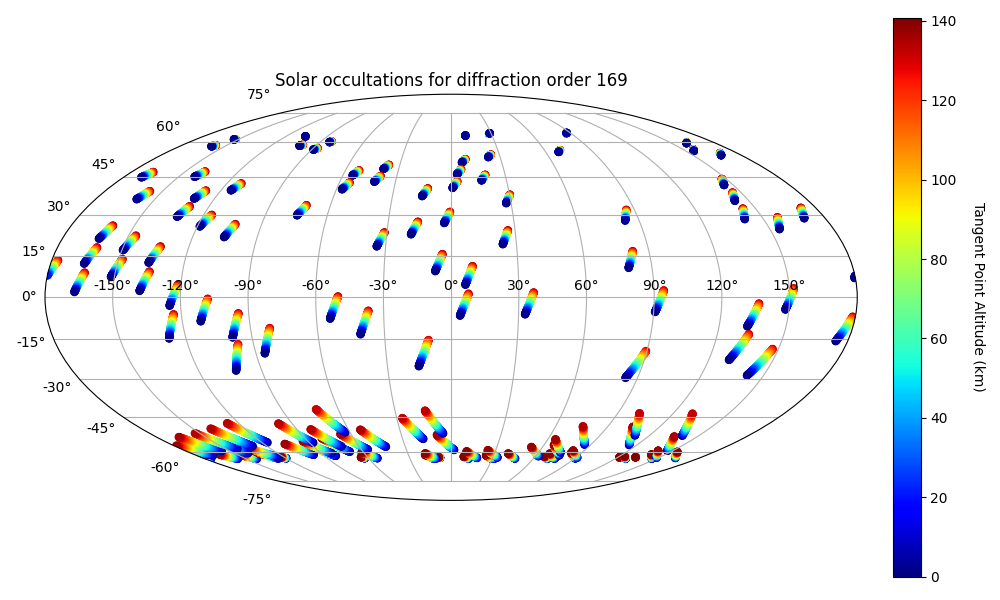 Solar occultations for diffraction order 169

75°
60°
45°
30°
15°
0°
-15°
-30°
-45°
-60°
-75°

-150° -120° -90° -60° -30° 0° 30° 60° 90° 120° 150°

140
120
100
80
60
40
20
0

Tangent Point Altitude (km)